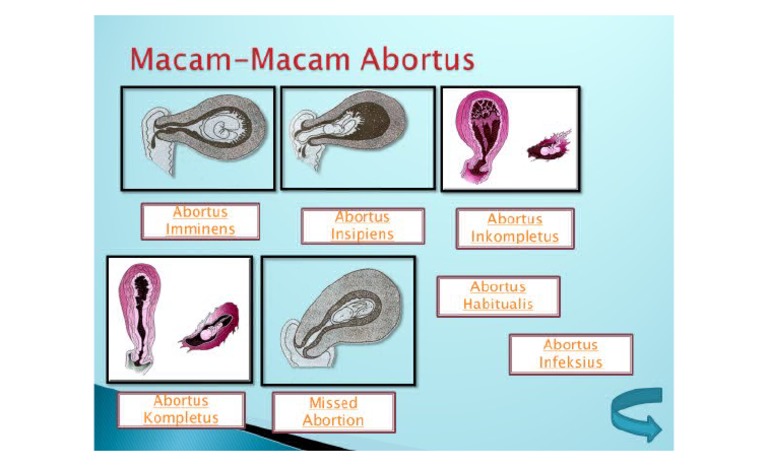 Macam-Macam Abortus

Abortus Imminens

Abortus Insipiens

Abortus Inkompletus

Abortus Habitualis

Abortus Infeksius

Abortus Kompletus

Missed Abortion